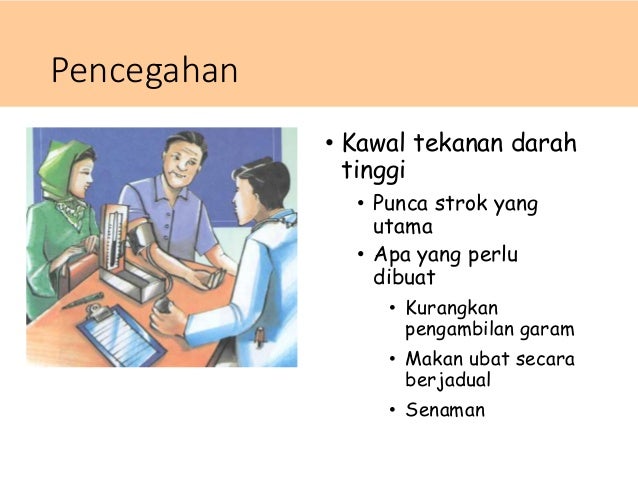 Pencegahan

• Kawal tekanan darah tinggi
  • Punca strok yang utama
  • Apa yang perlu dibuat
    • Kurangkan pengambilan garam
    • Makan ubat secara berjadual
    • Senaman